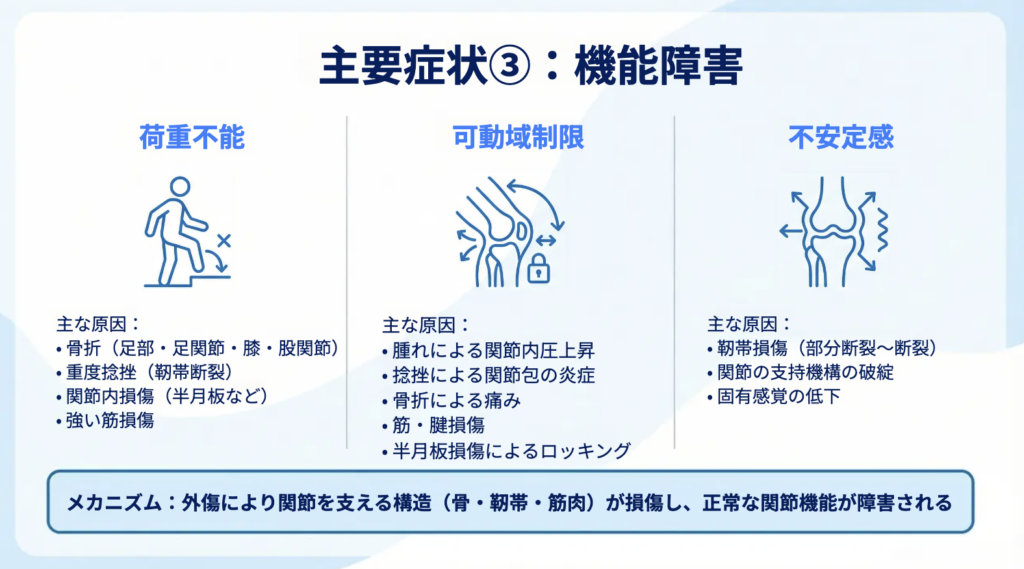 主要症状③：機能障害

荷重不能

主な原因：
• 骨折（足部・足関節・膝・股関節）
• 重度捻挫（靭帯断裂）
• 関節内損傷（半月板など）
• 強い筋損傷

可動域制限

主な原因：
• 腫れによる関節内圧上昇
• 捻挫による関節包の炎症
• 骨折による痛み
• 筋・腱損傷
• 半月板損傷によるロッキング

不安定感

主な原因：
• 靭帯損傷（部分断裂〜断裂）
• 関節の支持機構の破綻
• 固有感覚の低下

メカニズム：外傷により関節を支える構造（骨・靭帯・筋肉）が損傷し、正常な関節機能が障害される